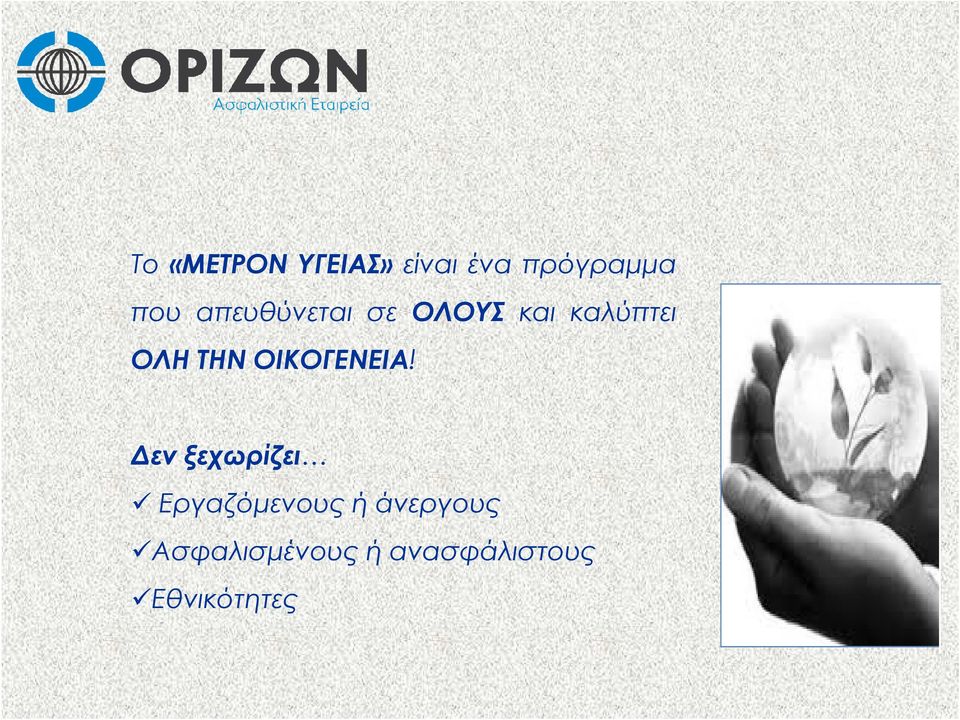 ΟΡΙΖΩΝ
Ασφαλιστική Εταιρεία

Το «ΜΕΤΡΟΝ ΥΓΕΙΑΣ» είναι ένα πρόγραμμα που απευθύνεται σε ΟΛΟΥΣ και καλύπτει ΟΛΗ ΤΗΝ ΟΙΚΟΓΕΝΕΙΑ!

Δεν ξεχωρίζει…
✓ Εργαζόμενους ή άνεργους
✓Ασφαλισμένους ή ανασφάλιστους
✓Εθνικότητες